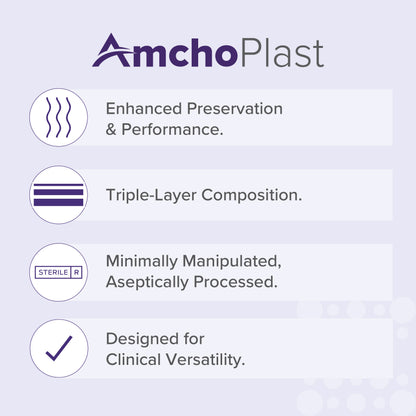 AmchoPlast

Enhanced Preservation & Performance.

Triple-Layer Composition.

STERILE R

Minimally Manipulated, Aseptically Processed.

Designed for Clinical Versatility.